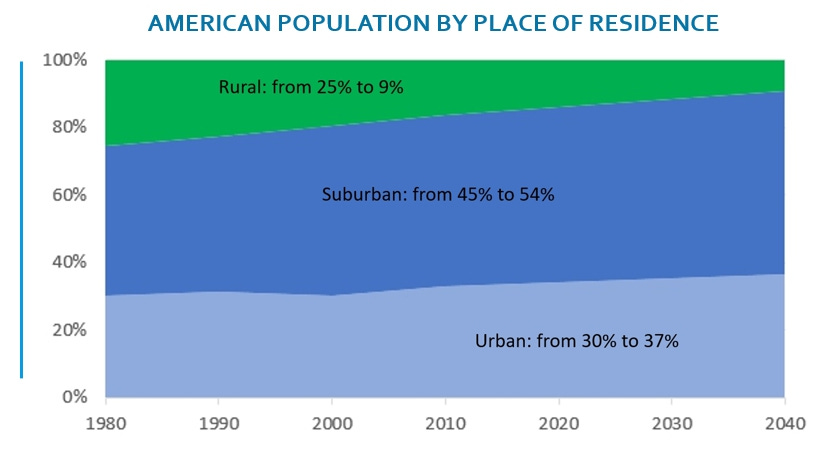 AMERICAN POPULATION BY PLACE OF RESIDENCE

100%
80%
60%
40%
20%
0%

Rural: from 25% to 9%

Suburban: from 45% to 54%

Urban: from 30% to 37%

1980 1990 2000 2010 2020 2030 2040